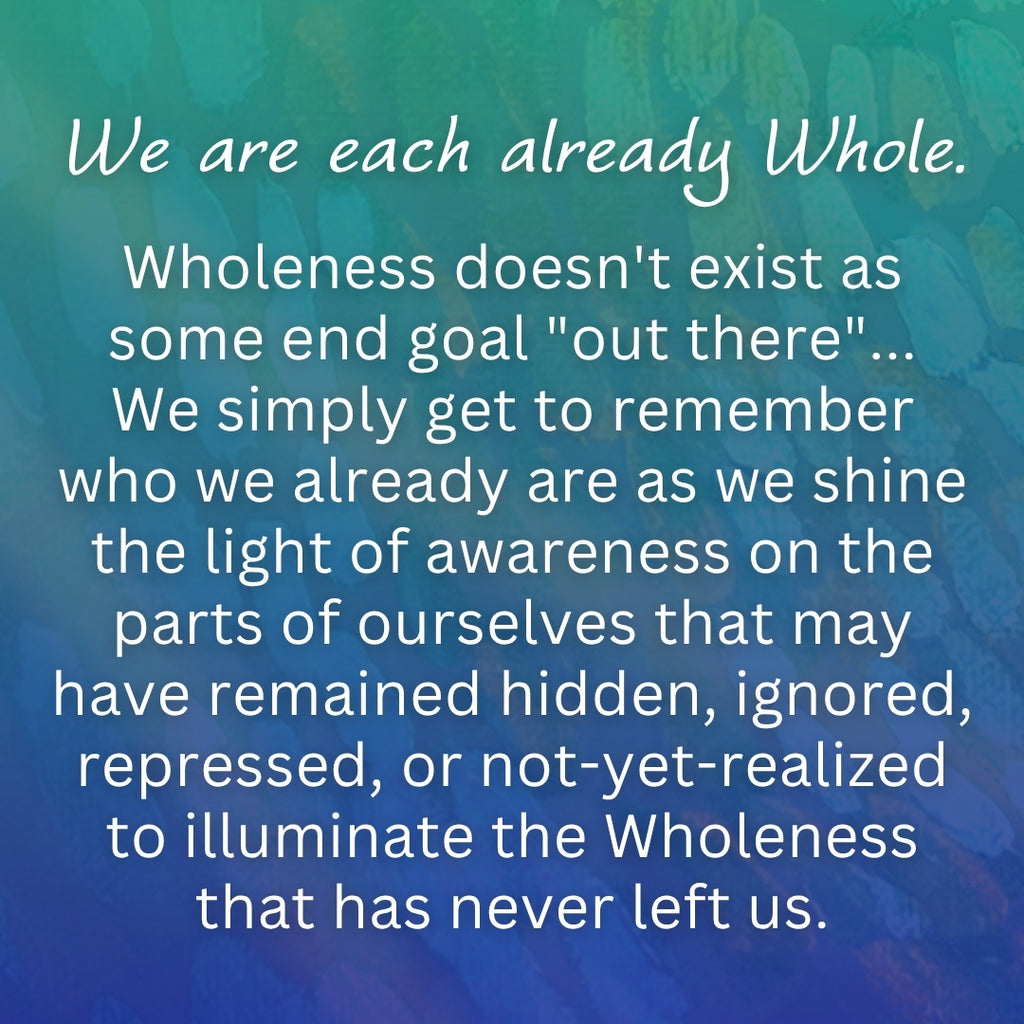 We are each already Whole.

Wholeness doesn't exist as some end goal "out there"... We simply get to remember who we already are as we shine the light of awareness on the parts of ourselves that may have remained hidden, ignored, repressed, or not-yet-realized to illuminate the Wholeness that has never left us.